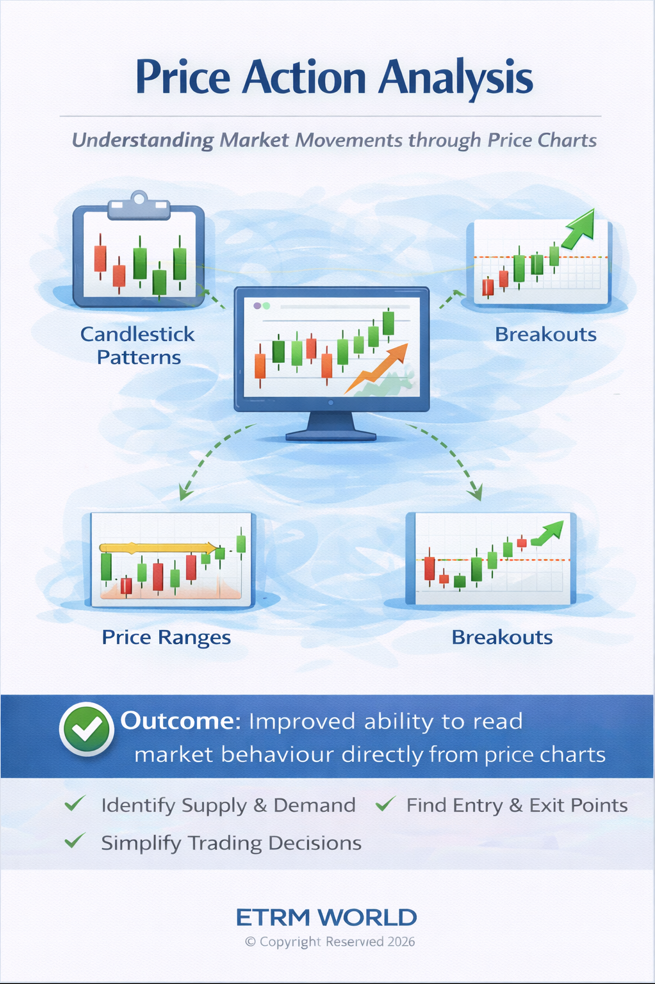 Price Action Analysis

Understanding Market Movements through Price Charts

Candlestick Patterns

Breakouts

Price Ranges

Breakouts

Outcome: Improved ability to read market behaviour directly from price charts

✓ Identify Supply & Demand ✓ Find Entry & Exit Points

✓ Simplify Trading Decisions

ETRM WORLD

© Copyright Reserved 2026